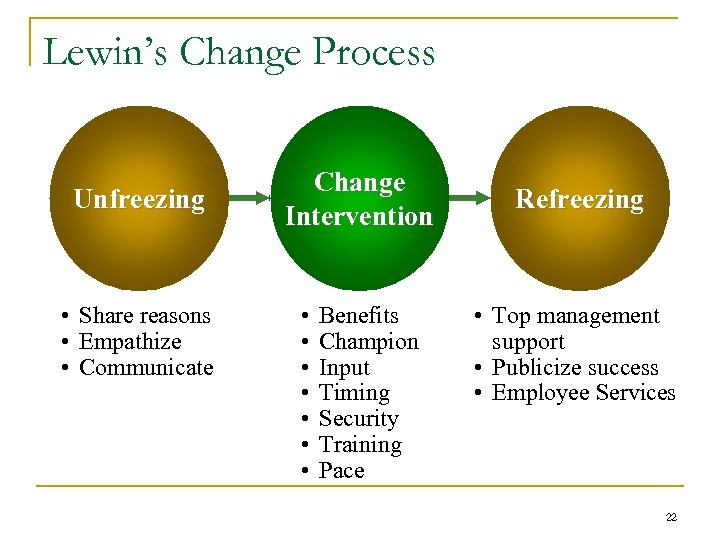 Lewin's Change Process

Unfreezing

Change Intervention

Refreezing

• Share reasons
• Empathize
• Communicate

• Benefits
• Champion
• Input
• Timing
• Security
• Training
• Pace

• Top management support
• Publicize success
• Employee Services

22